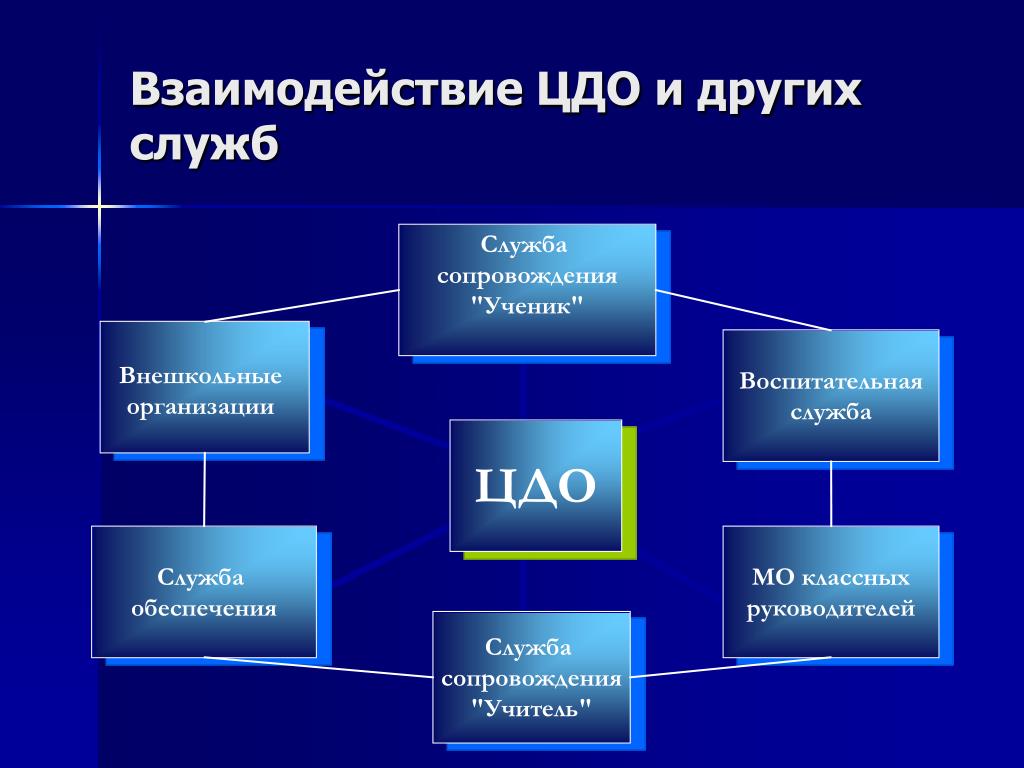 Взаимодействие ЦДО и других служб

Служба сопровождения "Ученик"

Внешкольные организации

Воспитательная служба

ЦДО

Служба обеспечения

МО классных руководителей

Служба сопровождения "Учитель"